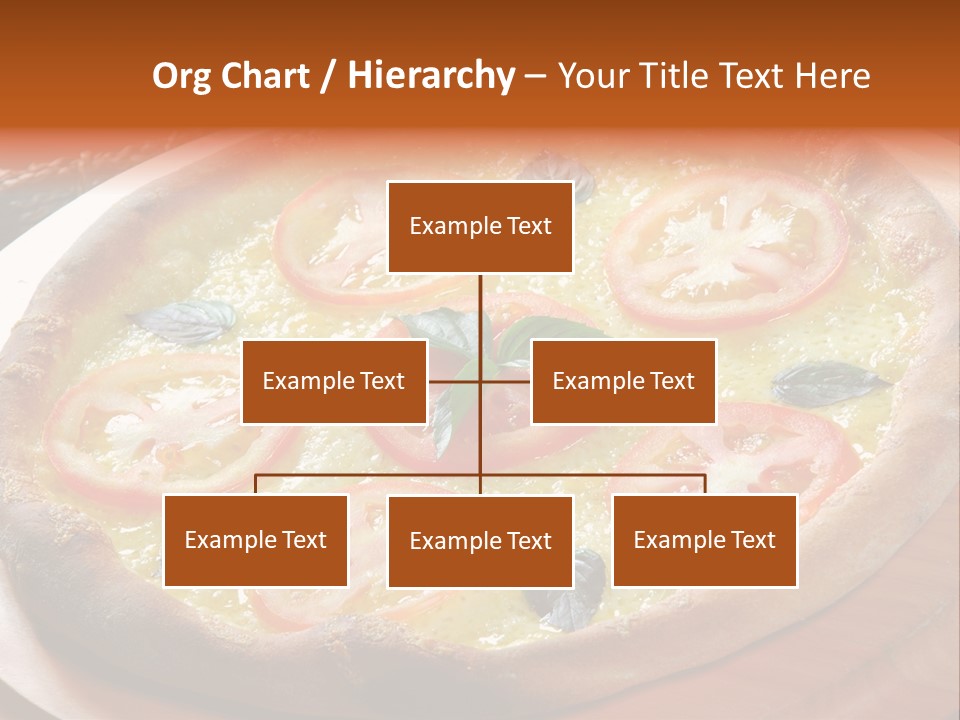 Org Chart / Hierarchy – Your Title Text Here

Example Text

Example Text

Example Text

Example Text

Example Text

Example Text